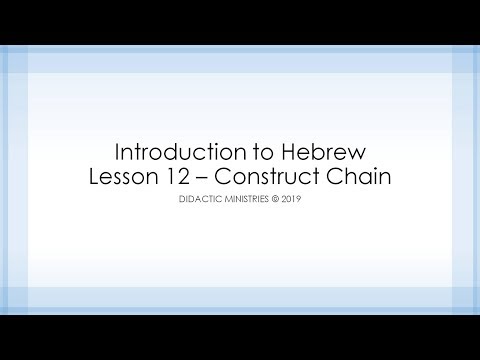 Introduction to Hebrew
Lesson 12 – Construct Chain

DIDACTIC MINISTRIES © 2019